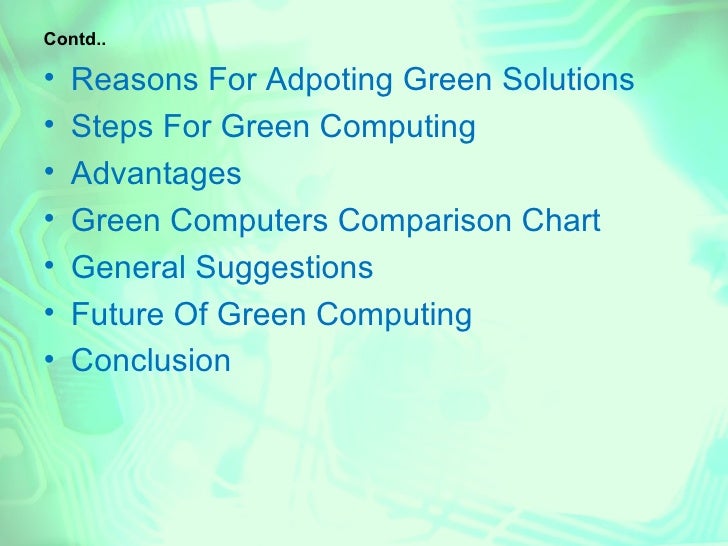 Contd..

• Reasons For Adpoting Green Solutions
• Steps For Green Computing
• Advantages
• Green Computers Comparison Chart
• General Suggestions
• Future Of Green Computing
• Conclusion